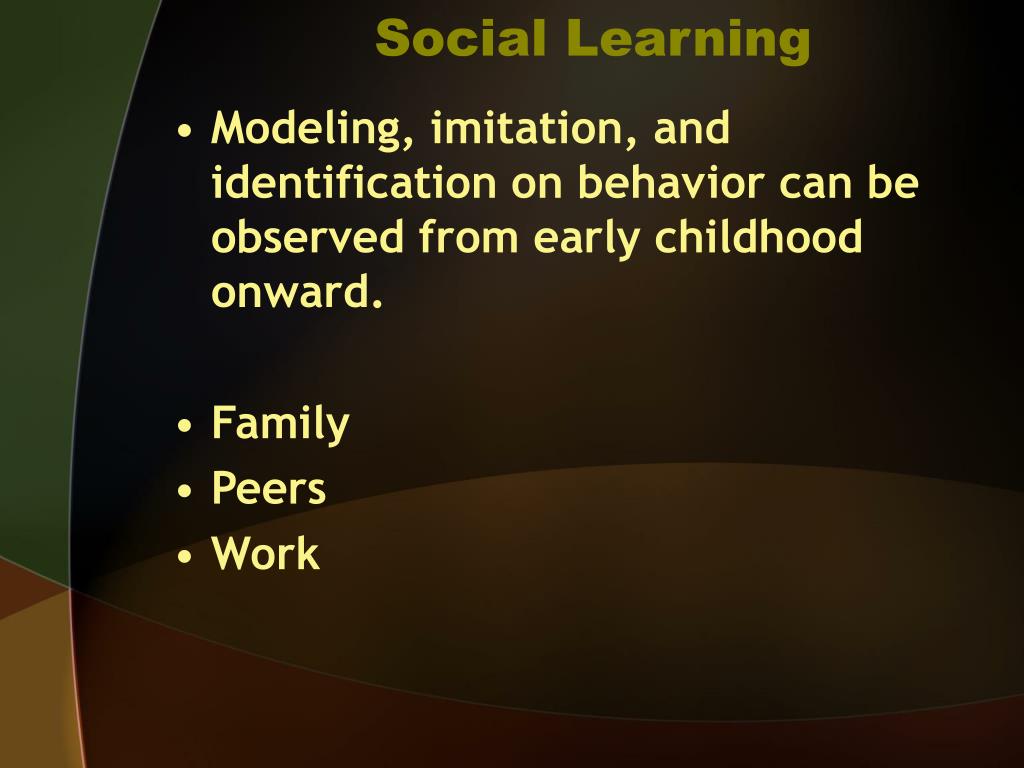 Social Learning

• Modeling, imitation, and identification on behavior can be observed from early childhood onward.

• Family
• Peers
• Work